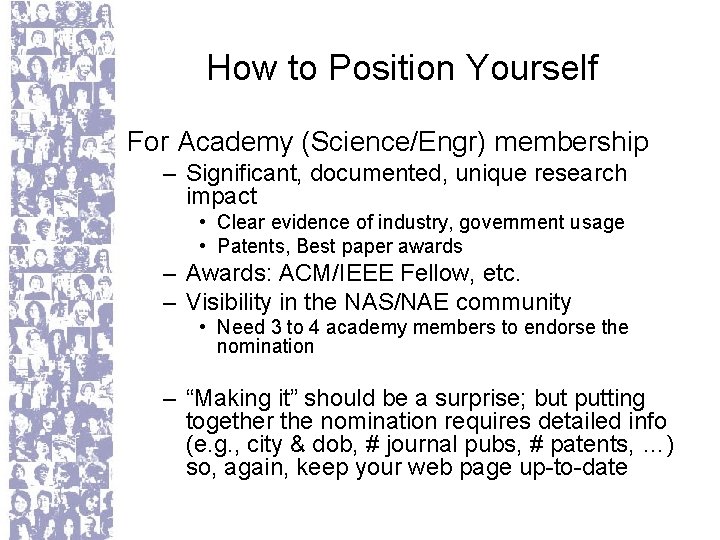 How to Position Yourself

For Academy (Science/Engr) membership

– Significant, documented, unique research impact
  • Clear evidence of industry, government usage
  • Patents, Best paper awards
– Awards: ACM/IEEE Fellow, etc.
– Visibility in the NAS/NAE community
  • Need 3 to 4 academy members to endorse the nomination

– “Making it” should be a surprise; but putting together the nomination requires detailed info (e.g., city & dob, # journal pubs, # patents, …) so, again, keep your web page up-to-date